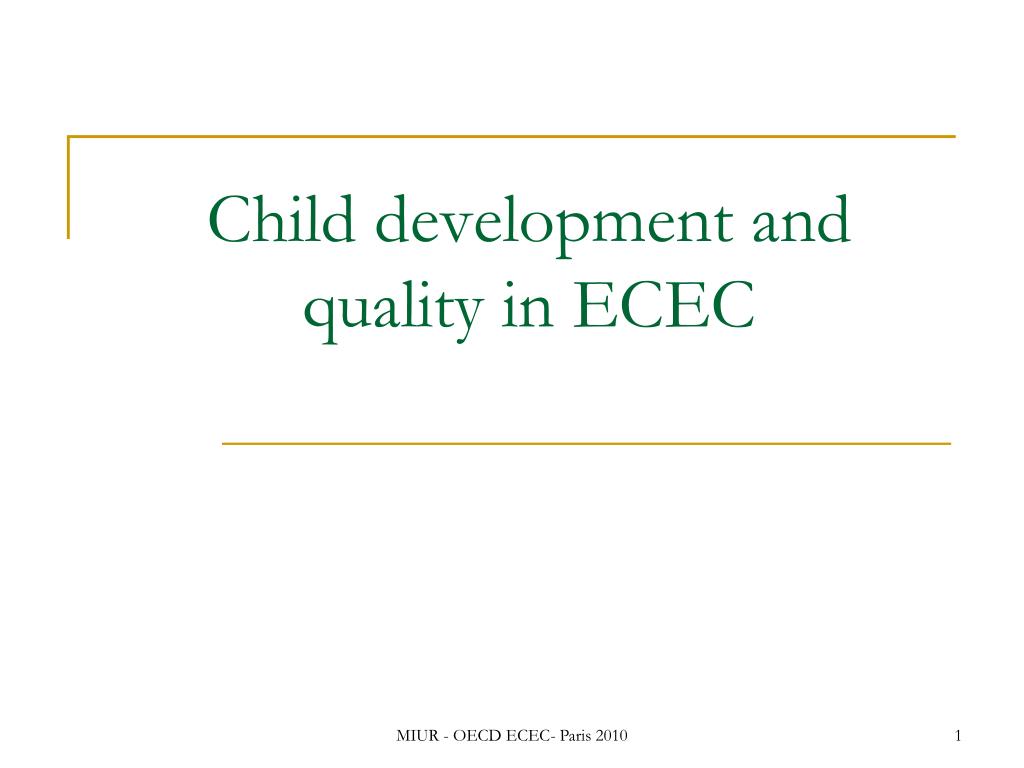 Child development and quality in ECEC

MIUR - OECD ECEC- Paris 2010

1